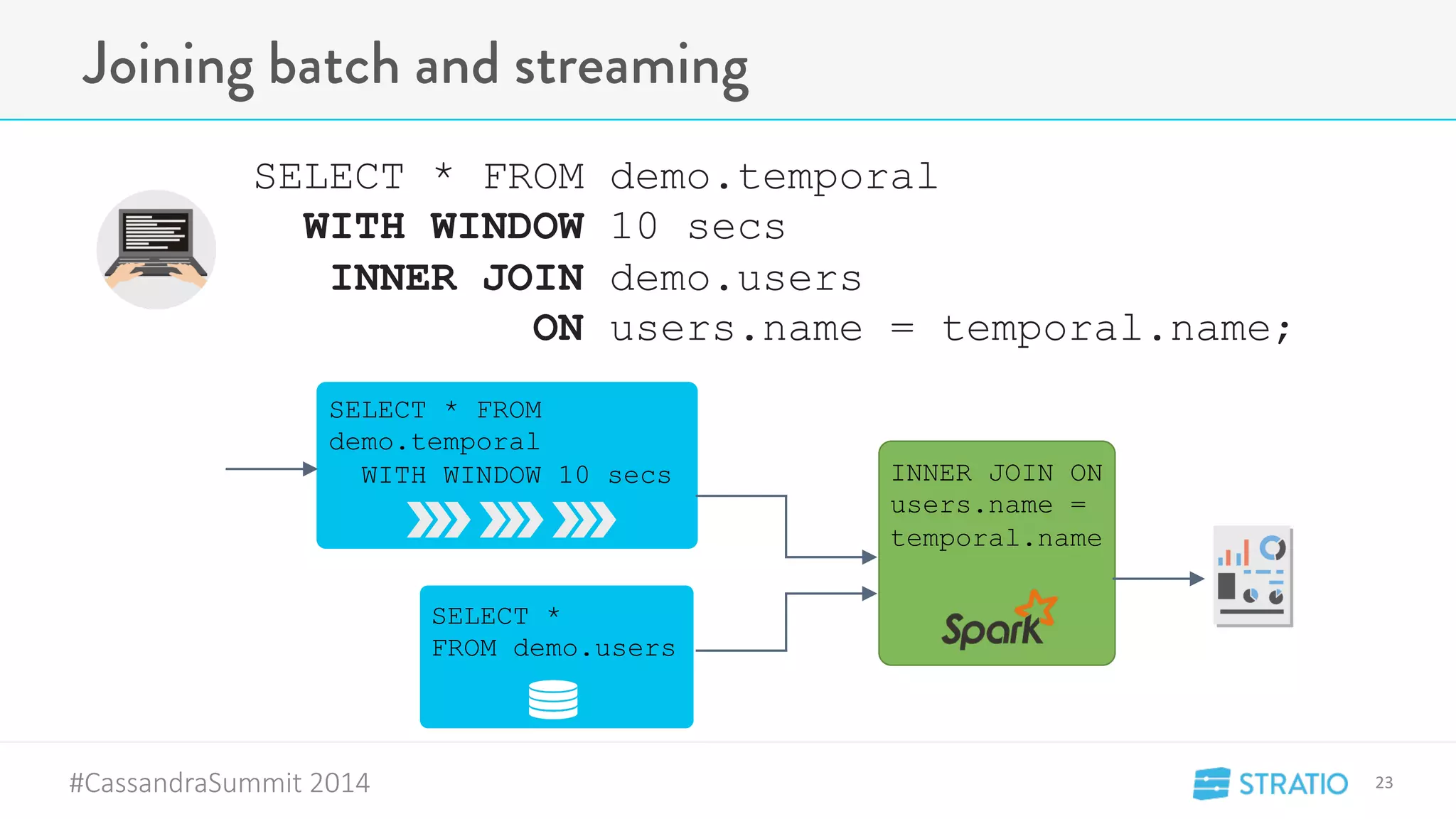 Joining batch and streaming

SELECT * FROM demo.temporal
WITH WINDOW 10 secs
INNER JOIN demo.users
ON users.name = temporal.name;

SELECT * FROM demo.temporal
WITH WINDOW 10 secs

SELECT *
FROM demo.users

INNER JOIN ON users.name = temporal.name

Spark

#CassandraSummit 2014

STRATIO

23